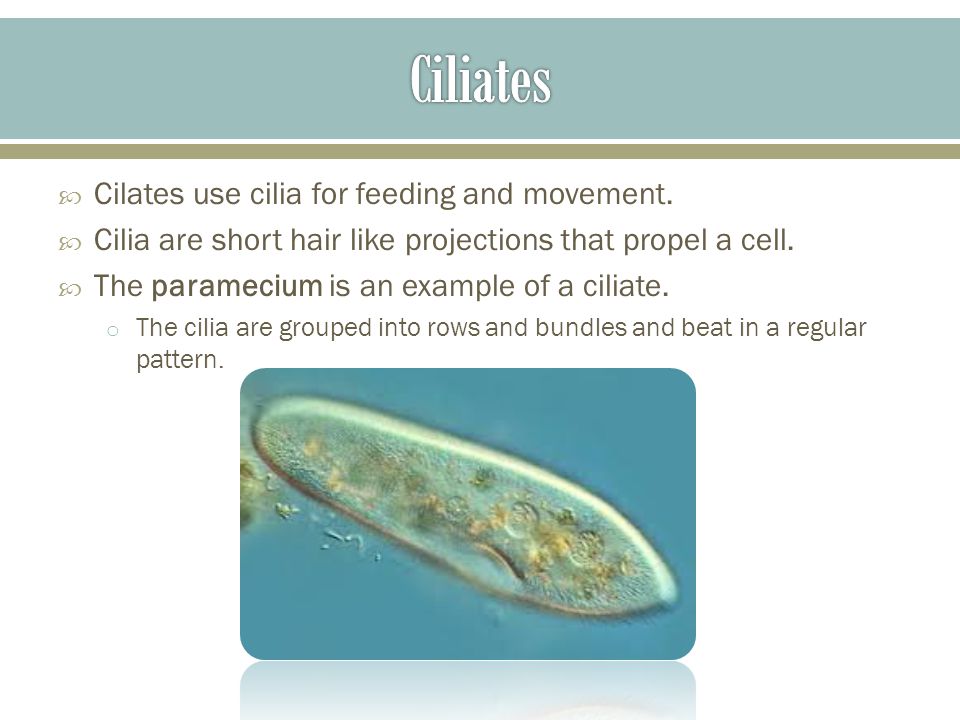 Ciliates

Cilates use cilia for feeding and movement.

Cilia are short hair like projections that propel a cell.

The paramecium is an example of a ciliate.

The cilia are grouped into rows and bundles and beat in a regular pattern.